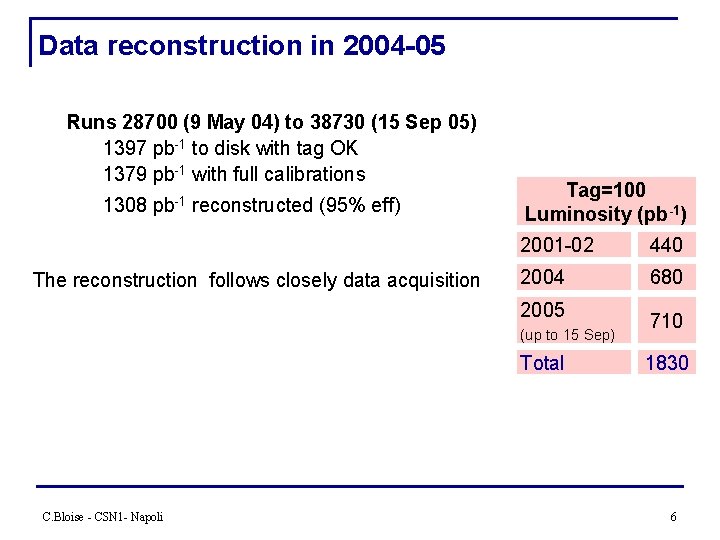 Data reconstruction in 2004-05

Runs 28700 (9 May 04) to 38730 (15 Sep 05)
1397 pb$^{-1}$ to disk with tag OK
1379 pb$^{-1}$ with full calibrations
1308 pb$^{-1}$ reconstructed (95% eff)

The reconstruction follows closely data acquisition

| Tag=100 Luminosity (pb$^{-1}$) | |
|---|---|
| 2001-02 | 440 |
| 2004 | 680 |
| 2005 (up to 15 Sep) | 710 |
| Total | 1830 |

C.Bloise - CSN1- Napoli

6